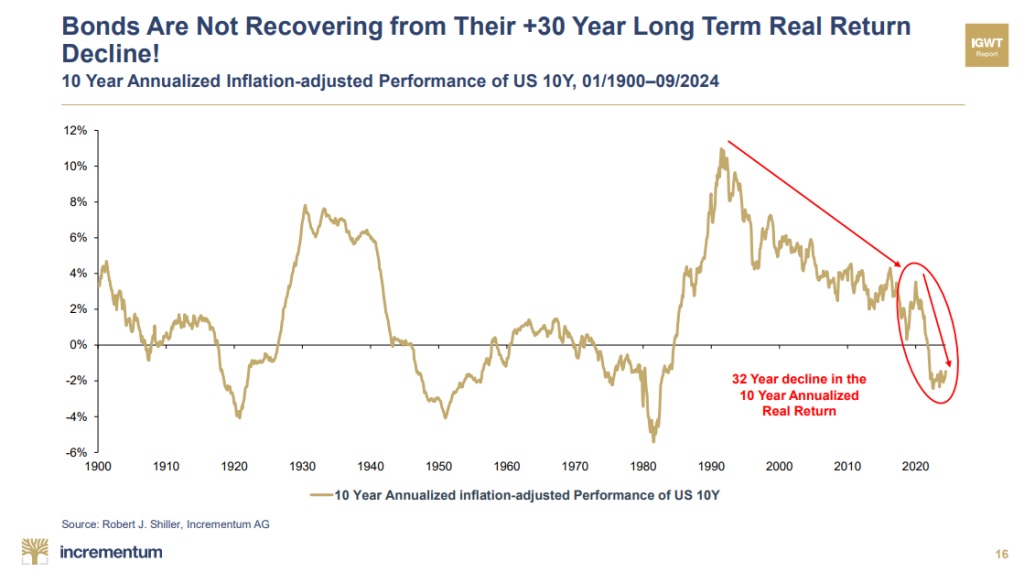 Bonds Are Not Recovering from Their +30 Year Long Term Real Return Decline!

10 Year Annualized Inflation-adjusted Performance of US 10Y, 01/1900–09/2024

IGWT Report

12%
10%
8%
6%
4%
2%
0%
-2%
-4%
-6%

1900 1910 1920 1930 1940 1950 1960 1970 1980 1990 2000 2010 2020

32 Year decline in the 10 Year Annualized Real Return

10 Year Annualized inflation-adjusted Performance of US 10Y

Source: Robert J. Shiller, Incrementum AG

incrementum

16